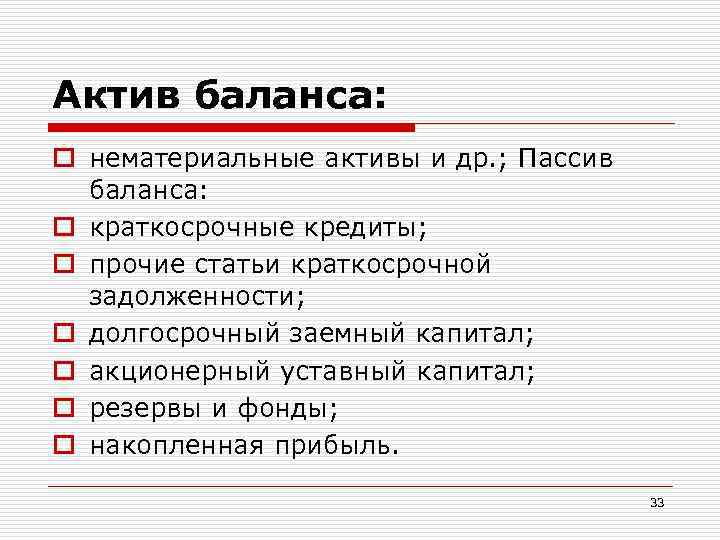 Актив баланса:

нематериальные активы и др.; Пассив баланса:

краткосрочные кредиты;

прочие статьи краткосрочной задолженности;

долгосрочный заемный капитал;

акционерный уставный капитал;

резервы и фонды;

накопленная прибыль.

33